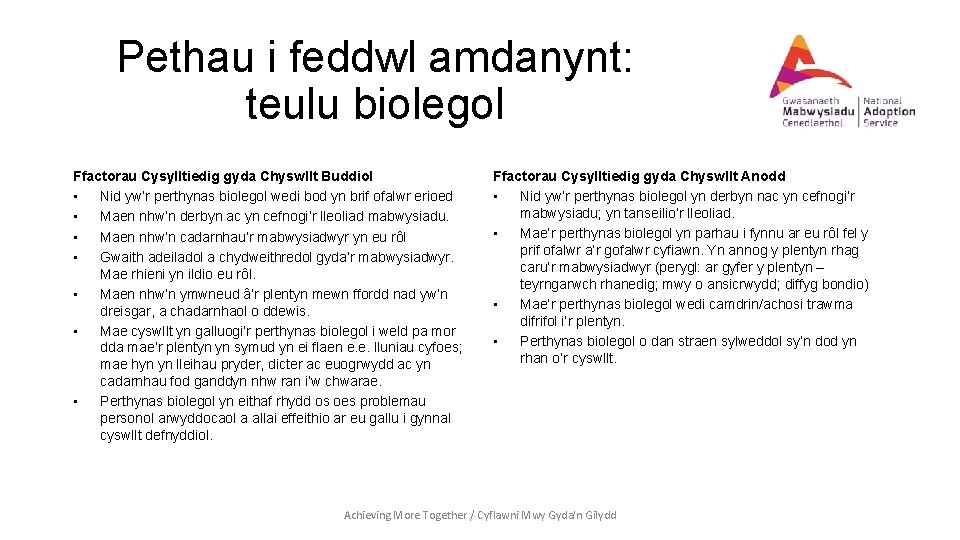 Pethau i feddwl amdanynt: teulu biolegol

Gwasanaeth Mabwysiadu Cenedlaethol | National Adoption Service

Ffactorau Cysylltiedig gyda Chyswllt Buddiol
• Nid yw'r perthynas biolegol wedi bod yn brif ofalwr erioed
• Maen nhw'n derbyn ac yn cefnogi'r lleoliad mabwysiadu.
• Maen nhw'n cadarnhau'r mabwysiadwyr yn eu rôl
• Gwaith adeiladol a chydweithredol gyda'r mabwysiadwyr. Mae rhieni yn ildio eu rôl.
• Maen nhw'n ymwneud â'r plentyn mewn ffordd nad yw'n dreisgar, a chadarnhaol o ddewis.
• Mae cyswllt yn galluogi'r perthynas biolegol i weld pa mor dda mae'r plentyn yn symud yn ei flaen e.e. lluniau cyfoes; mae hyn yn lleihau pryder, dicter ac euogrwydd ac yn cadarnhau fod ganddyn nhw ran i'w chwarae.
• Perthynas biolegol yn eithaf rhydd os oes problemau personol arwyddocaol a allai effeithio ar eu gallu i gynnal cyswllt defnyddiol.

Ffactorau Cysylltiedig gyda Chyswllt Anodd
• Nid yw'r perthynas biolegol yn derbyn nac yn cefnogi'r mabwysiadu; yn tanseilio'r lleoliad.
• Mae'r perthynas biolegol yn parhau i fynnu ar eu rôl fel y prif ofalwr a'r gofalwr cyfiawn. Yn annog y plentyn rhag caru'r mabwysiadwyr (perygl: ar gyfer y plentyn – teyrngarwch rhanedig; mwy o ansicrwydd; diffyg bondio)
• Mae'r perthynas biolegol wedi camdrin/achosi trawma difrifol i'r plentyn.
• Perthynas biolegol o dan straen sylweddol sy'n dod yn rhan o'r cyswllt.

Achieving More Together / Cyflawni Mwy Gyda'n Gilydd